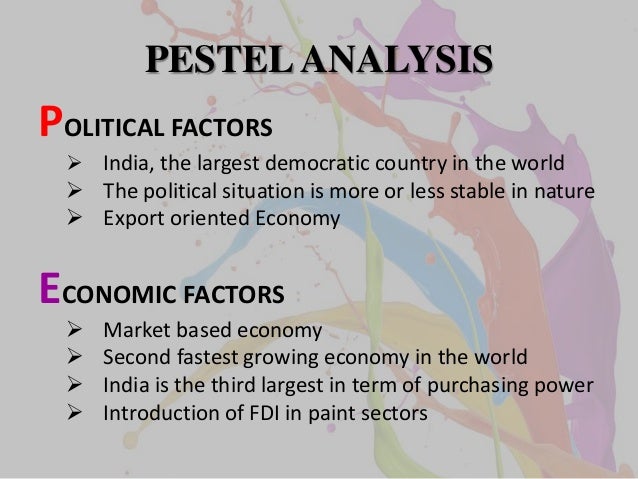 PESTEL ANALYSIS

POLITICAL FACTORS

➢ India, the largest democratic country in the world
➢ The political situation is more or less stable in nature
➢ Export oriented Economy

ECONOMIC FACTORS

➢ Market based economy
➢ Second fastest growing economy in the world
➢ India is the third largest in term of purchasing power
➢ Introduction of FDI in paint sectors